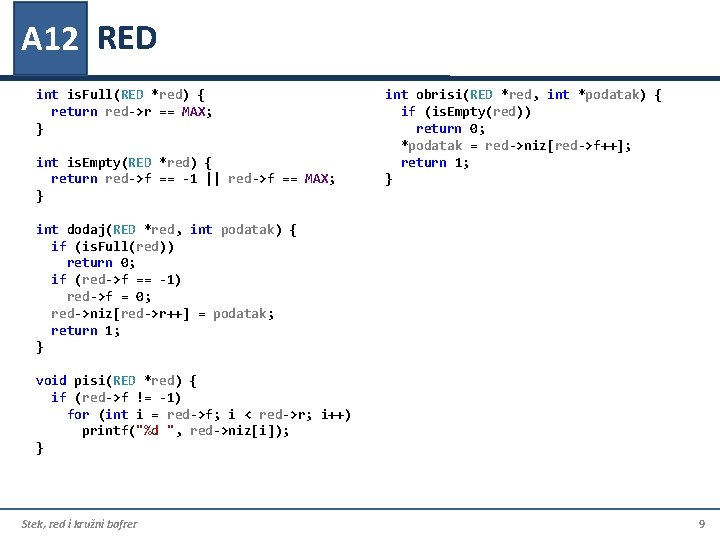 A12 RED

int isFull(RED *red) {
  return red->r == MAX;
}

int isEmpty(RED *red) {
  return red->f == -1 || red->f == MAX;
}

int dodaj(RED *red, int podatak) {
  if (isFull(red))
    return 0;
  if (red->f == -1)
    red->f = 0;
  red->niz[red->r++] = podatak;
  return 1;
}

void pisi(RED *red) {
  if (red->f != -1)
    for (int i = red->f; i < red->r; i++)
      printf("%d ", red->niz[i]);
}

int obrisi(RED *red, int *podatak) {
  if (isEmpty(red))
    return 0;
  *podatak = red->niz[red->f++];
  return 1;
}

Stek, red i kružni bafer

9